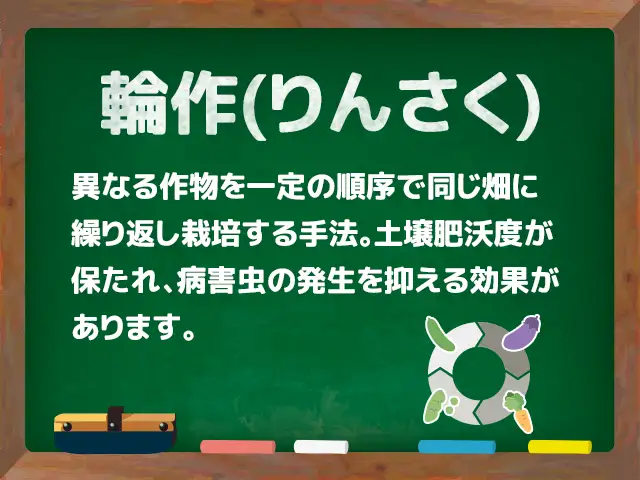 輪作(りんさく)

異なる作物を一定の順序で同じ畑に繰り返し栽培する手法。土壌肥沃度が保たれ、病害虫の発生を抑える効果があります。